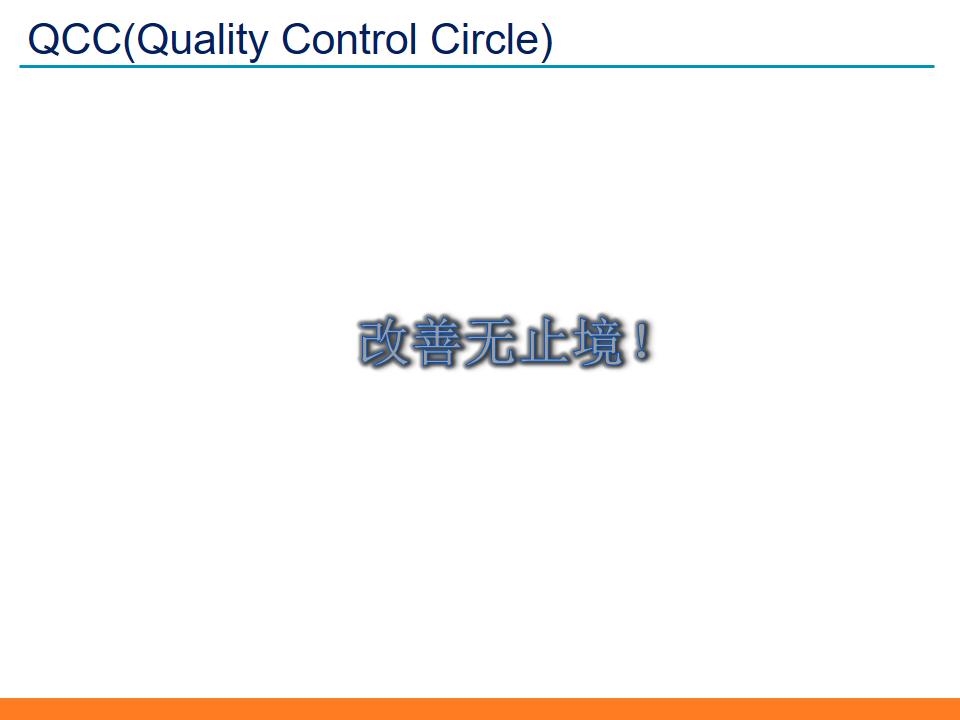 QCC(Quality Control Circle)

改善无止境！